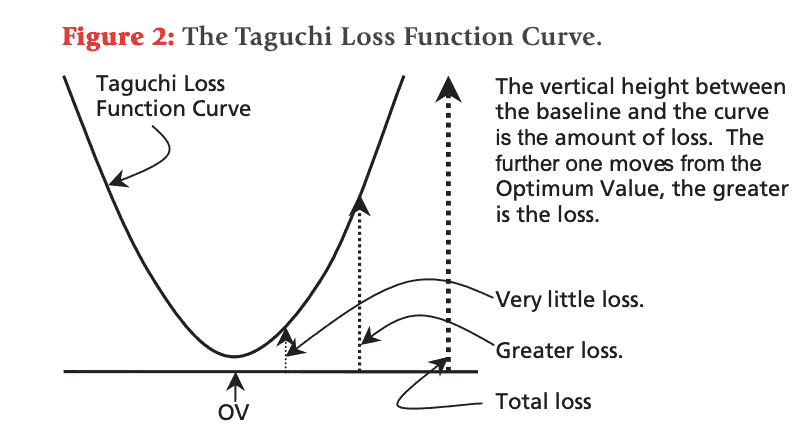 Figure 2: The Taguchi Loss Function Curve.

Taguchi Loss Function Curve

The vertical height between the baseline and the curve is the amount of loss. The further one moves from the Optimum Value, the greater is the loss.

Very little loss.

Greater loss.

Total loss

OV